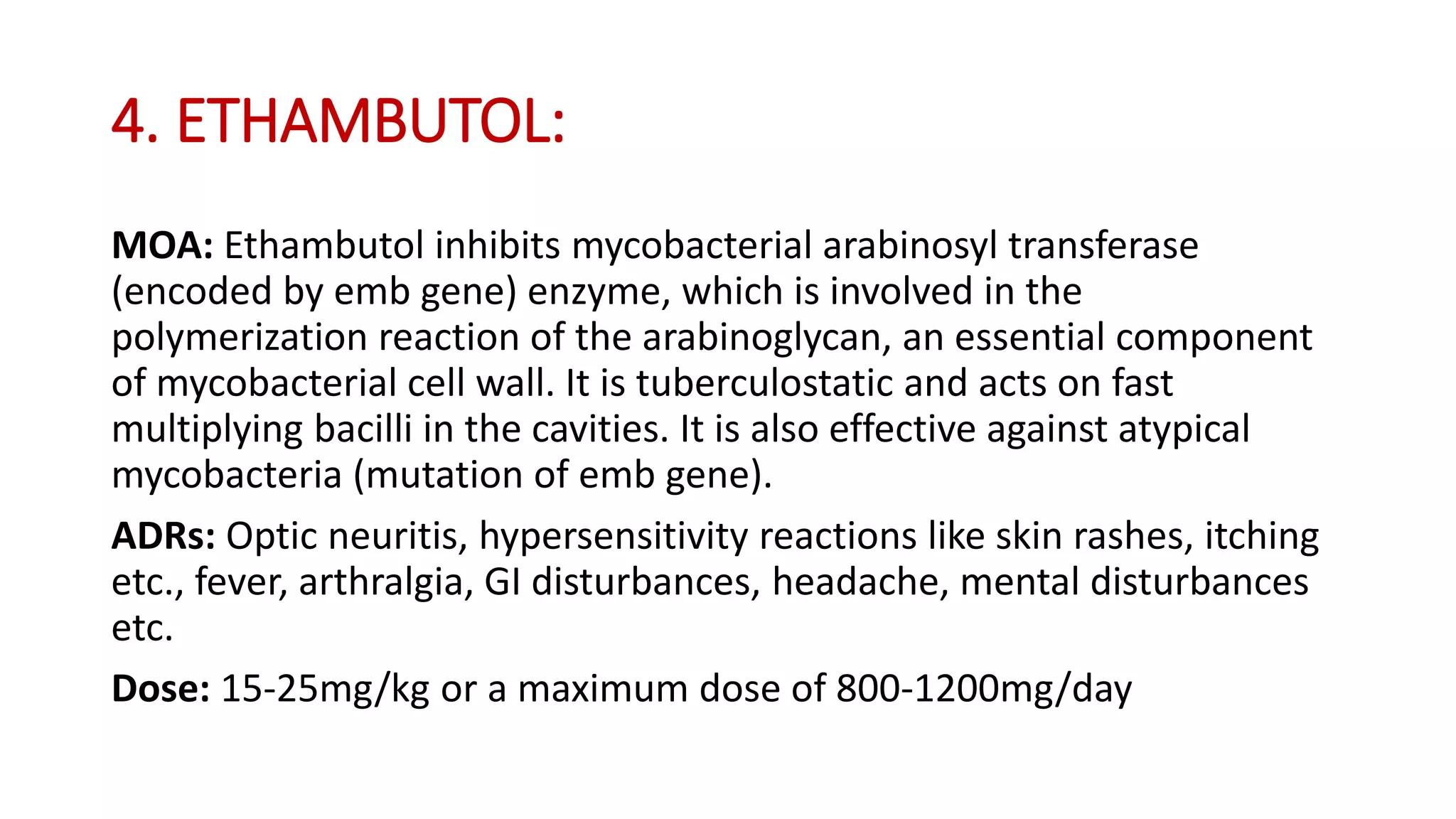 4. ETHAMBUTOL:

MOA: Ethambutol inhibits mycobacterial arabinosyl transferase (encoded by emb gene) enzyme, which is involved in the polymerization reaction of the arabinoglycan, an essential component of mycobacterial cell wall. It is tuberculostatic and acts on fast multiplying bacilli in the cavities. It is also effective against atypical mycobacteria (mutation of emb gene).

ADRs: Optic neuritis, hypersensitivity reactions like skin rashes, itching etc., fever, arthralgia, GI disturbances, headache, mental disturbances etc.

Dose: 15-25mg/kg or a maximum dose of 800-1200mg/day